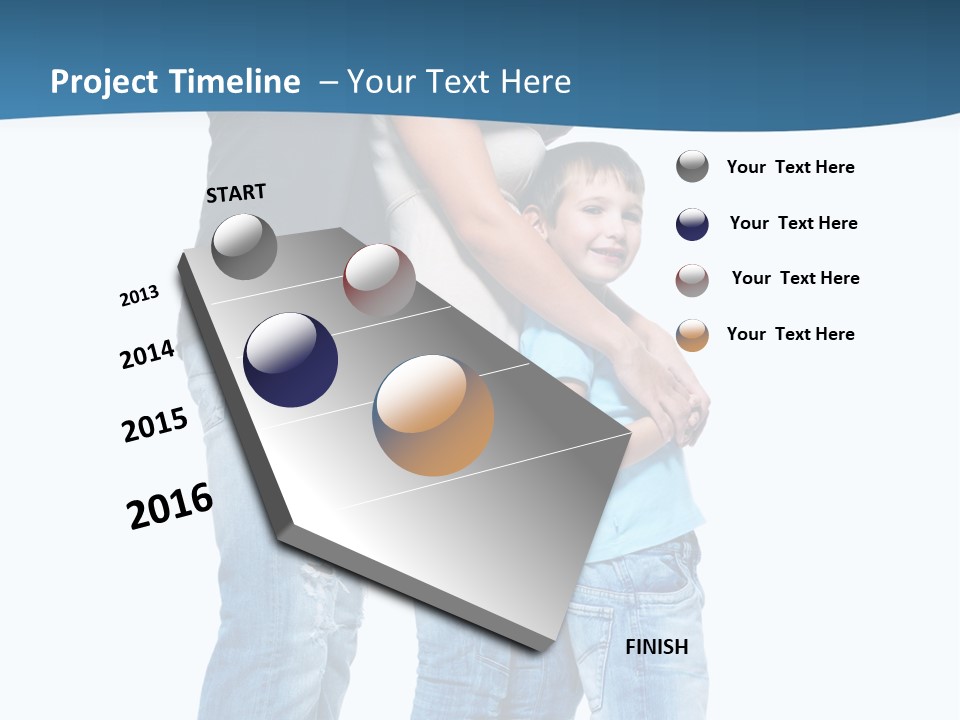 Project Timeline – Your Text Here

START

2013

2014

2015

2016

FINISH

Your Text Here

Your Text Here

Your Text Here

Your Text Here